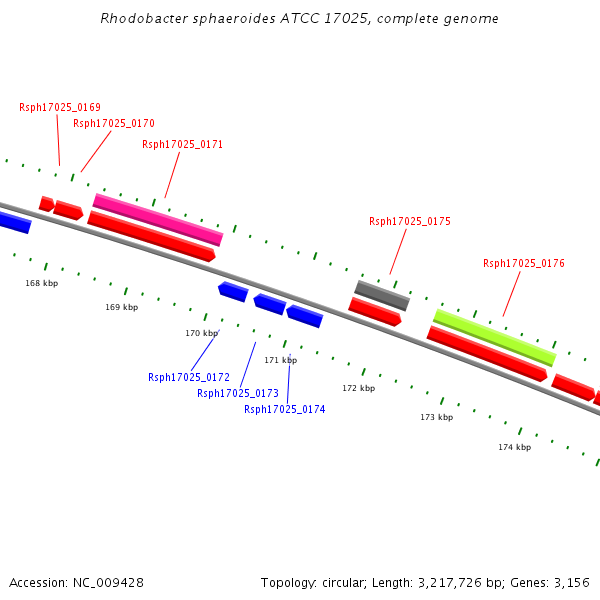 Rhodobacter sphaeroides ATCC 17025, complete genome

Rsph17025_0169
Rsph17025_0170
Rsph17025_0171
Rsph17025_0175
Rsph17025_0176

168 kbp
169 kbp
170 kbp
171 kbp
172 kbp
173 kbp
174 kbp

Rsph17025_0172
Rsph17025_0173
Rsph17025_0174

Accession: NC_009428
Topology: circular; Length: 3,217,726 bp; Genes: 3,156